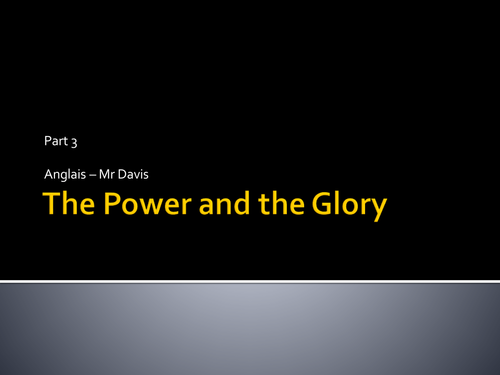 Part 3

Anglais – Mr Davis

The Power and the Glory